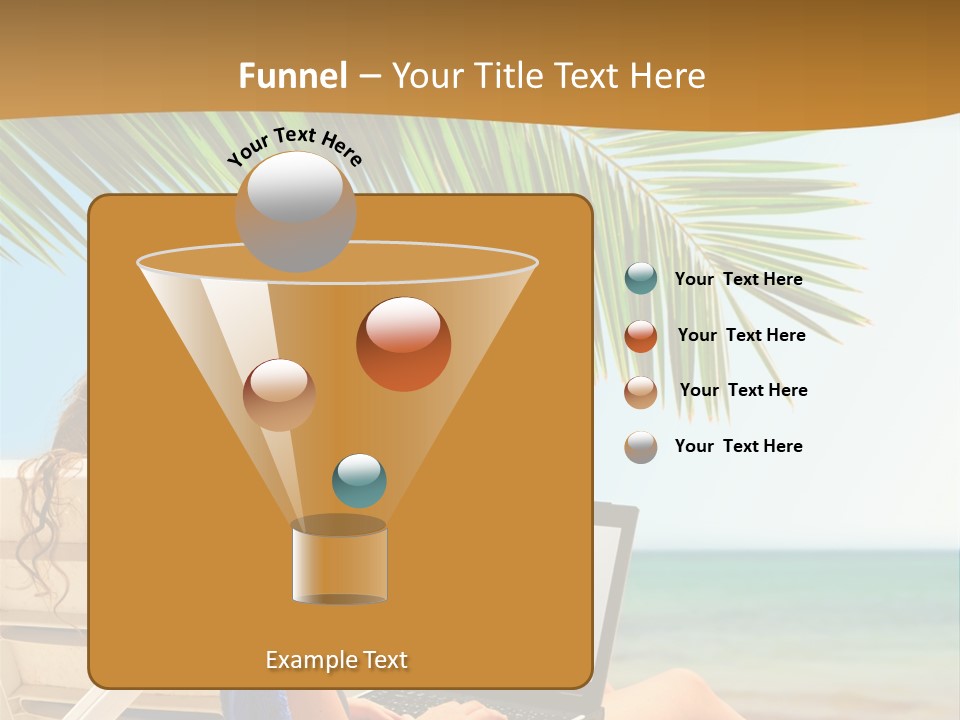 Funnel – Your Title Text Here

Your Text Here

Your Text Here

Your Text Here

Your Text Here

Your Text Here

Example Text